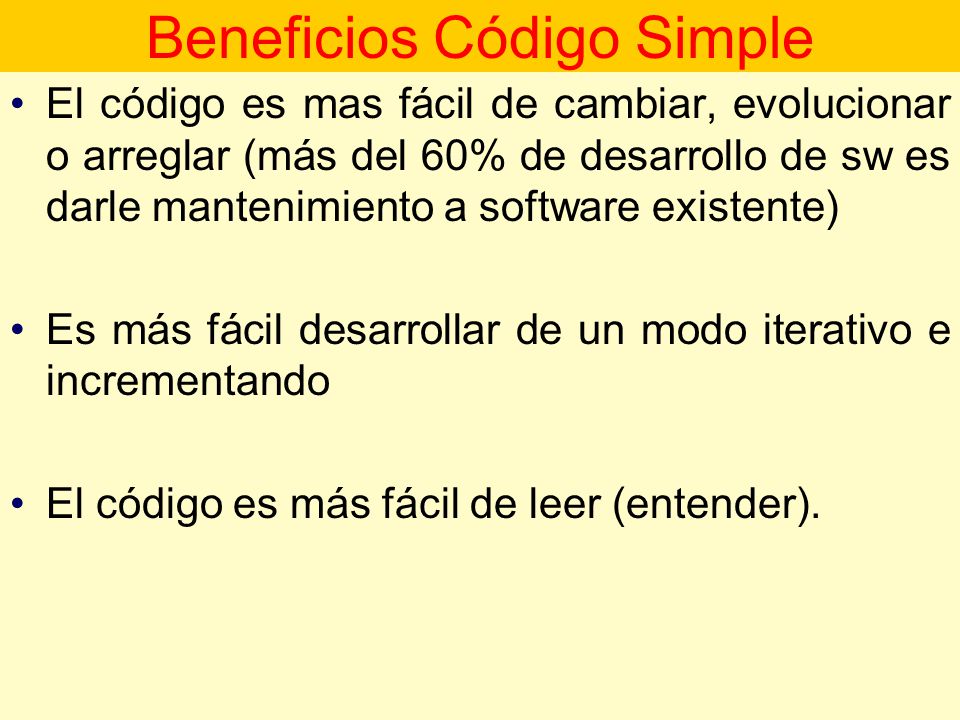 Beneficios Código Simple

• El código es mas fácil de cambiar, evolucionar o arreglar (más del 60% de desarrollo de sw es darle mantenimiento a software existente)

• Es más fácil desarrollar de un modo iterativo e incrementando

• El código es más fácil de leer (entender).